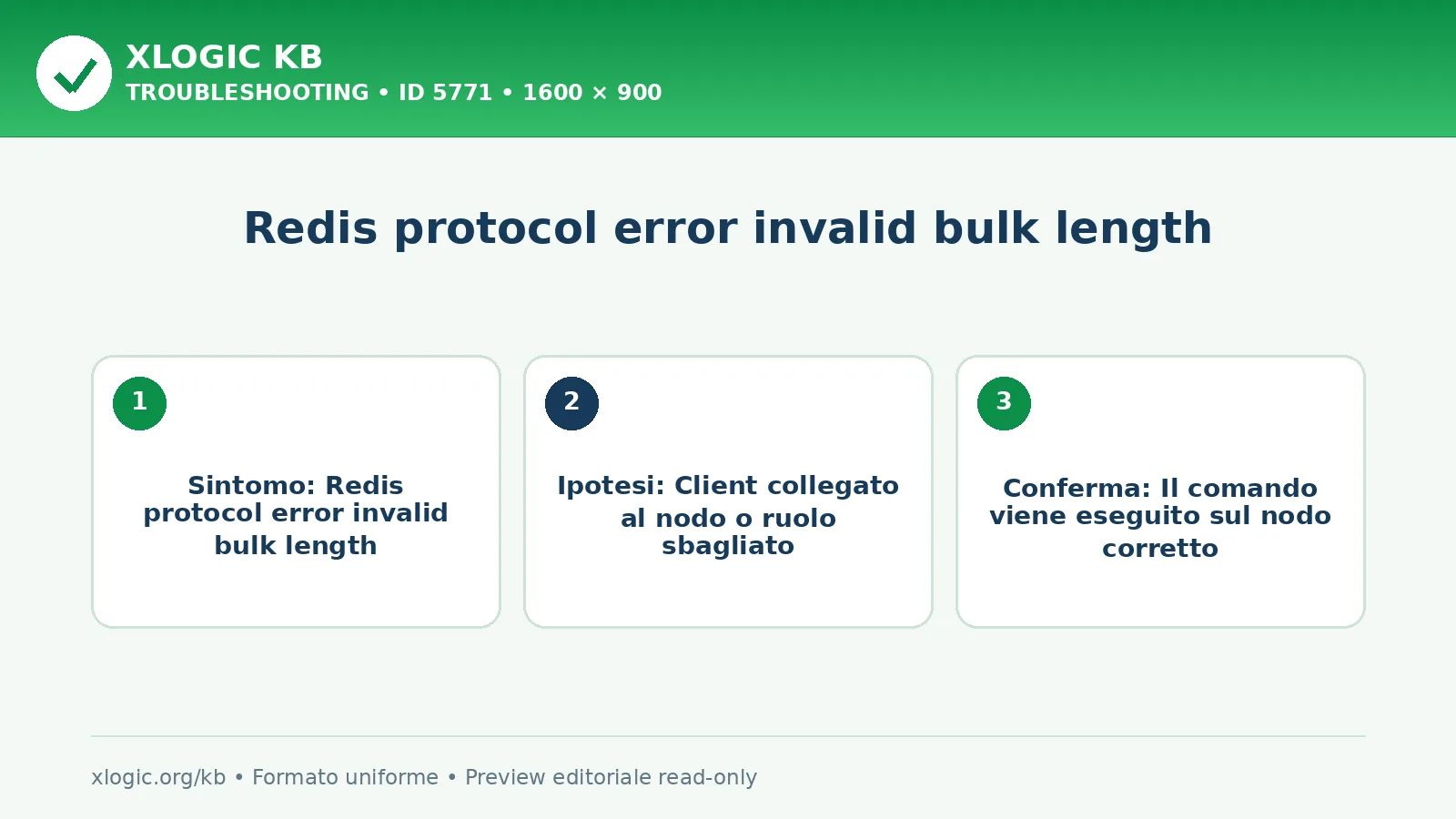 XLOGIC KB
TROUBLESHOOTING • ID 5771 • 1600 × 900

Redis protocol error invalid bulk length

1
Sintomo: Redis protocol error invalid bulk length

2
Ipotesi: Client collegato al nodo o ruolo sbagliato

3
Conferma: Il comando viene eseguito sul nodo corretto

xlogic.org/kb • Formato uniforme • Preview editoriale read-only